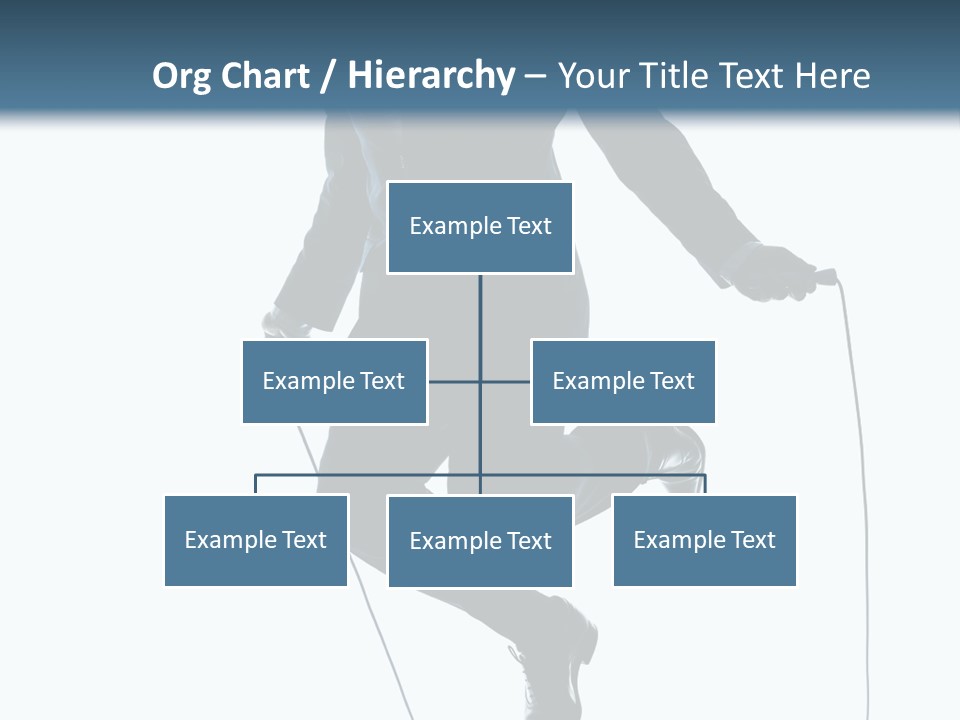 Org Chart / Hierarchy – Your Title Text Here

Example Text

Example Text

Example Text

Example Text

Example Text

Example Text